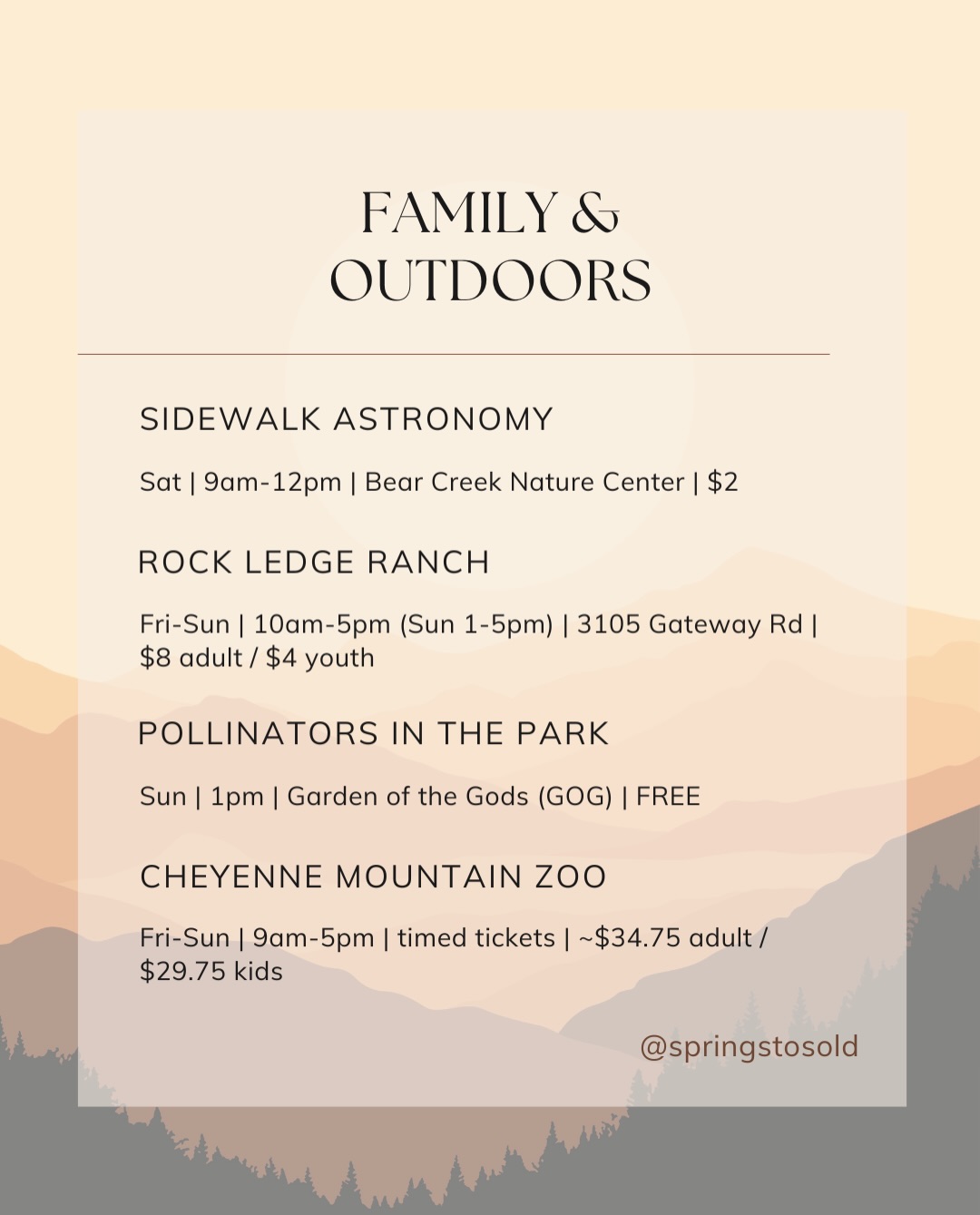 FAMILY &
OUTDOORS

SIDEWALK ASTRONOMY

Sat | 9am-12pm | Bear Creek Nature Center | $2

ROCK LEDGE RANCH

Fri-Sun | 10am-5pm (Sun 1-5pm) | 3105 Gateway Rd | $8 adult / $4 youth

POLLINATORS IN THE PARK

Sun | 1pm | Garden of the Gods (GOG) | FREE

CHEYENNE MOUNTAIN ZOO

Fri-Sun | 9am-5pm | timed tickets | ~$34.75 adult / $29.75 kids

@springstosold